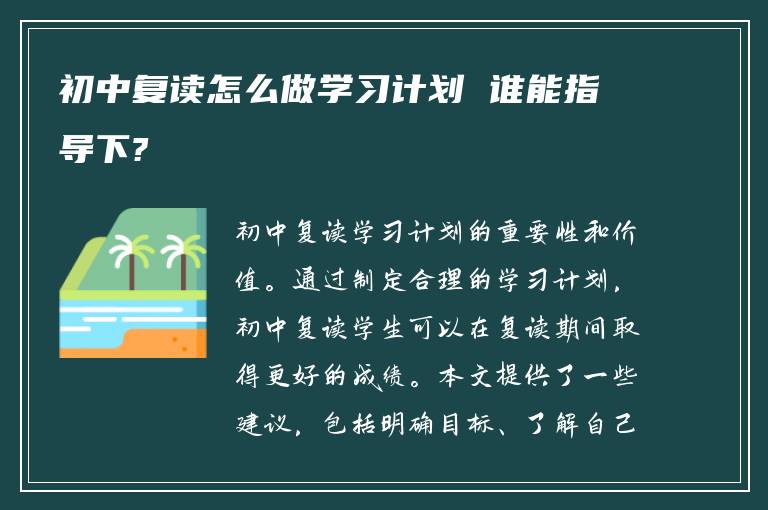 初中复读怎么做学习计划 谁能指导下?

初中复读学习计划的重要性和价值。通过制定合理的学习计划，初中复读学生可以在复读期间取得更好的成绩。本文提供了一些建议，包括明确目标、了解自己